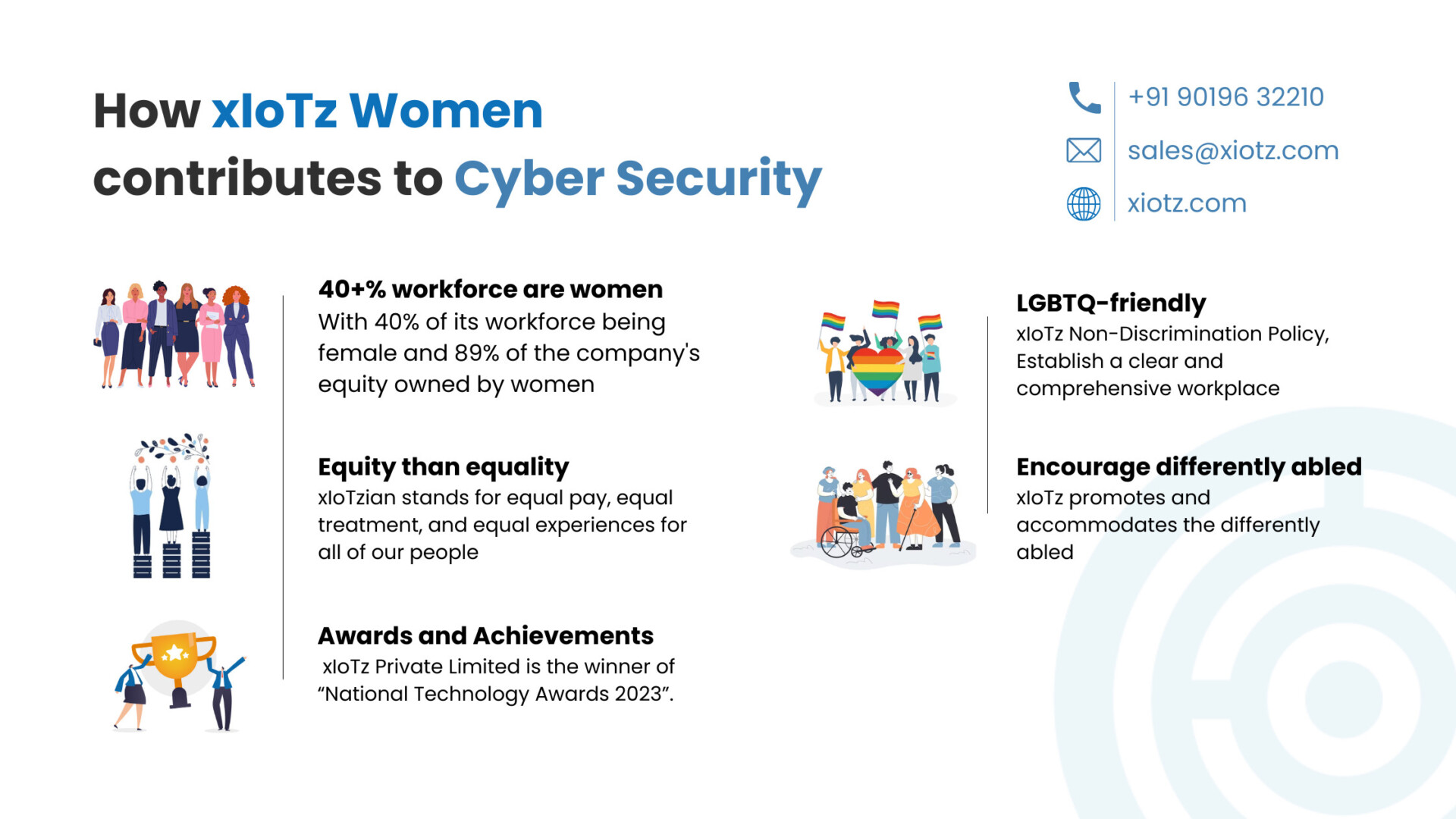 How xIoTz Women contributes to Cyber Security

+91 90196 32210
sales@xiotz.com
xiotz.com

40+% workforce are women
With 40% of its workforce being female and 89% of the company's equity owned by women

Equity than equality
xIoTzian stands for equal pay, equal treatment, and equal experiences for all of our people

Awards and Achievements
xIoTz Private Limited is the winner of "National Technology Awards 2023".

LGBTQ-friendly
xIoTz Non-Discrimination Policy, Establish a clear and comprehensive workplace

Encourage differently abled
xIoTz promotes and accommodates the differently abled